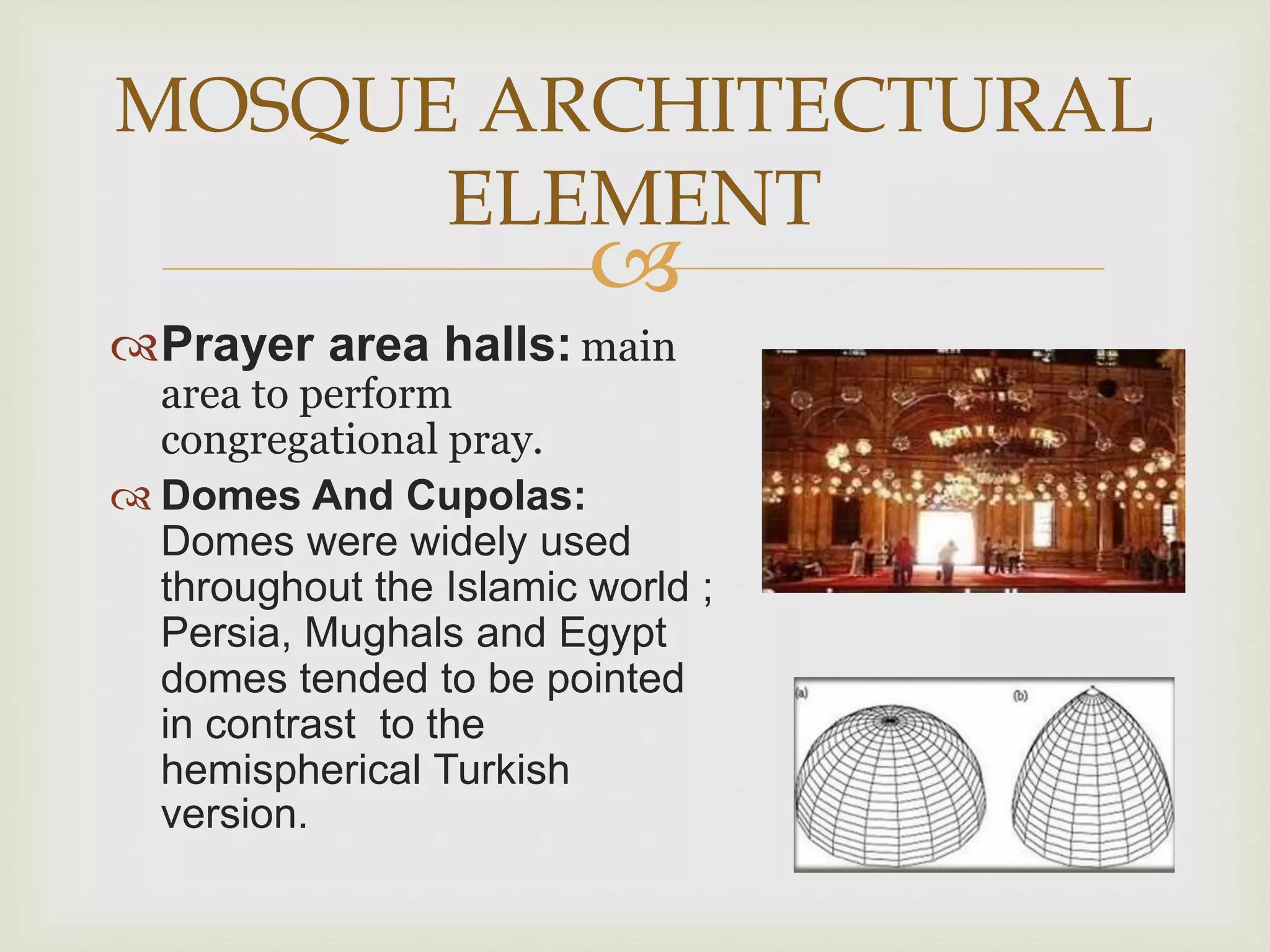 MOSQUE ARCHITECTURAL ELEMENT

Prayer area halls: main area to perform congregational pray.

Domes And Cupolas: Domes were widely used throughout the Islamic world ; Persia, Mughals and Egypt domes tended to be pointed in contrast  to the hemispherical Turkish version.

(a)

(b)